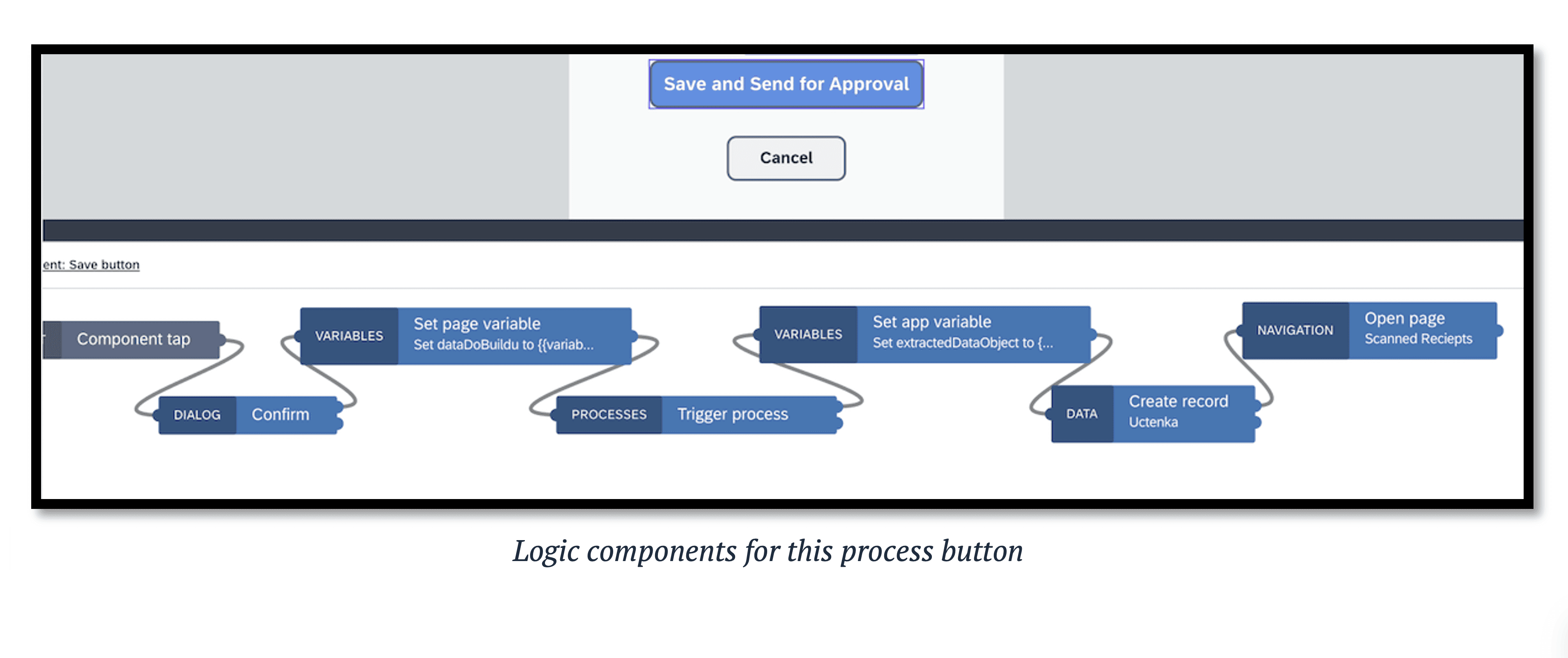 Save and Send for Approval

Cancel

ent: Save button

Component tap

DIALOG Confirm

VARIABLES Set page variable Set dataDoBuildu to {{variab...

PROCESSES Trigger process

VARIABLES Set app variable Set extractedDataObject to {...

DATA Create record Uctenka

NAVIGATION Open page Scanned Reciepts

Logic components for this process button